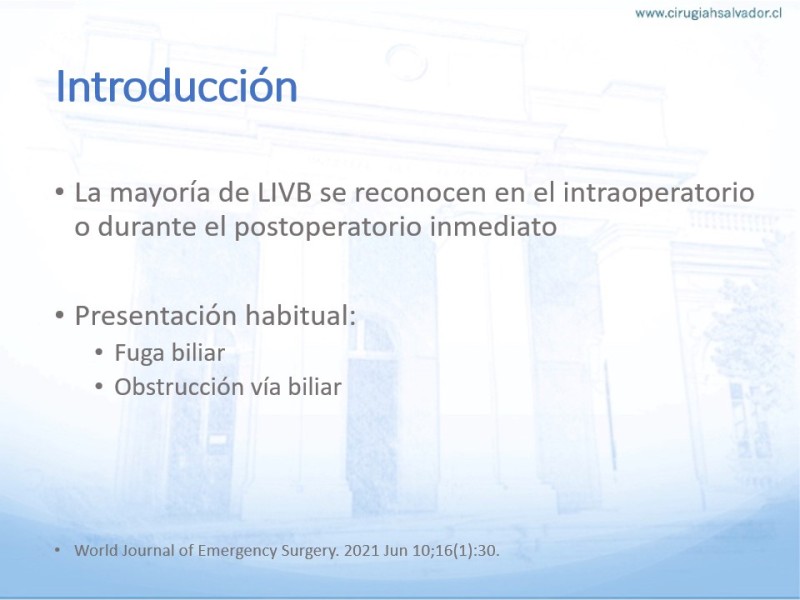 www.cirugiahsalvador.cl

Introducción

• La mayoría de LIVB se reconocen en el intraoperatorio o durante el postoperatorio inmediato

• Presentación habitual:
  • Fuga biliar
  • Obstrucción vía biliar

• World Journal of Emergency Surgery. 2021 Jun 10;16(1):30.